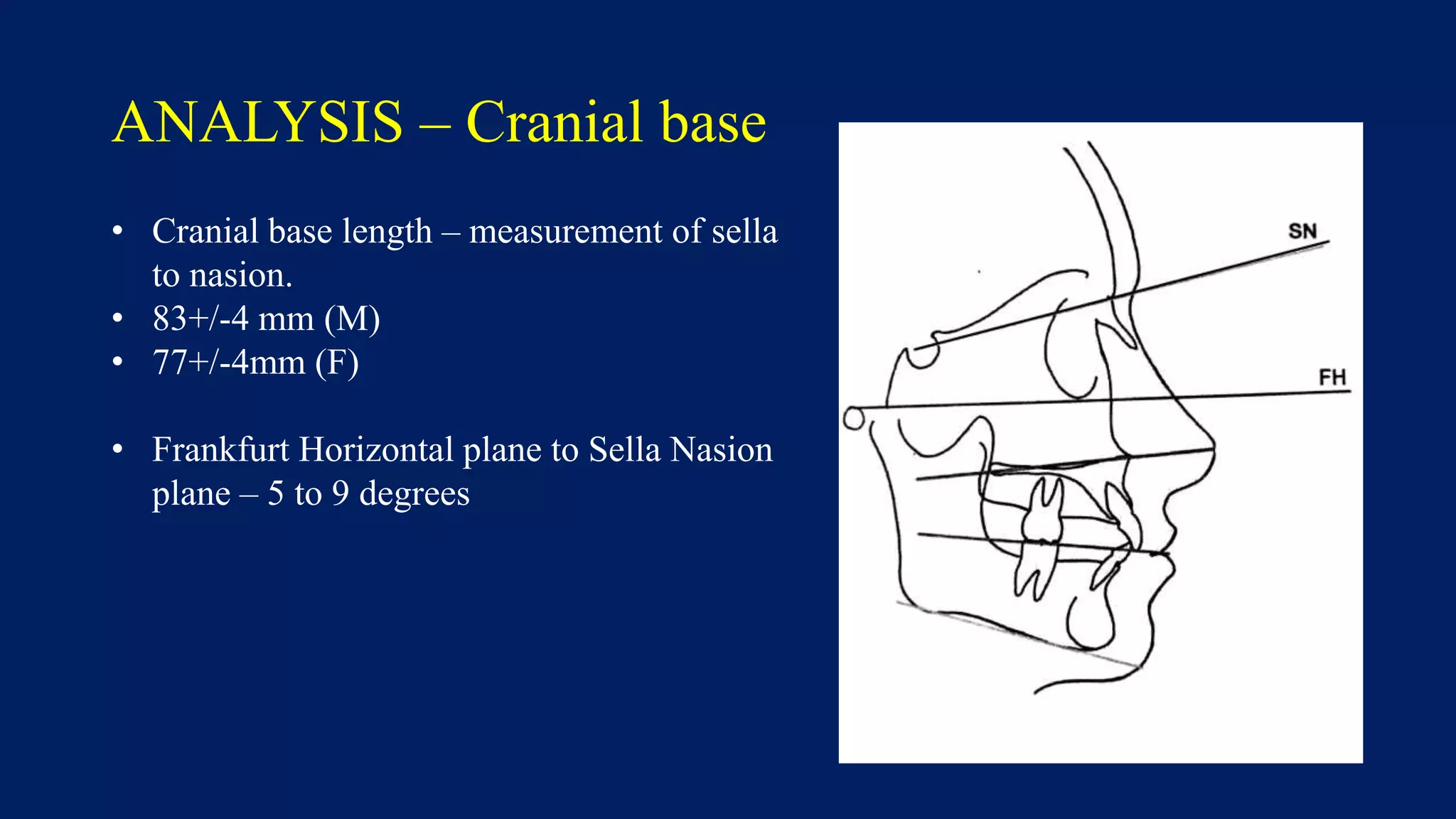 ANALYSIS – Cranial base

• Cranial base length – measurement of sella to nasion.
• 83+/-4 mm (M)
• 77+/-4mm (F)

• Frankfurt Horizontal plane to Sella Nasion plane – 5 to 9 degrees

SN

FH